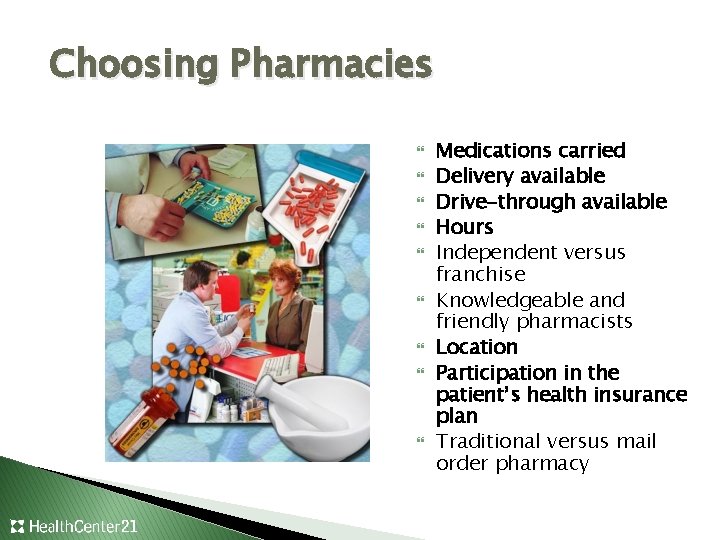 Choosing Pharmacies

- Medications carried
- Delivery available
- Drive-through available
- Hours
- Independent versus franchise
- Knowledgeable and friendly pharmacists
- Location
- Participation in the patient's health insurance plan
- Traditional versus mail order pharmacy

HealthCenter21